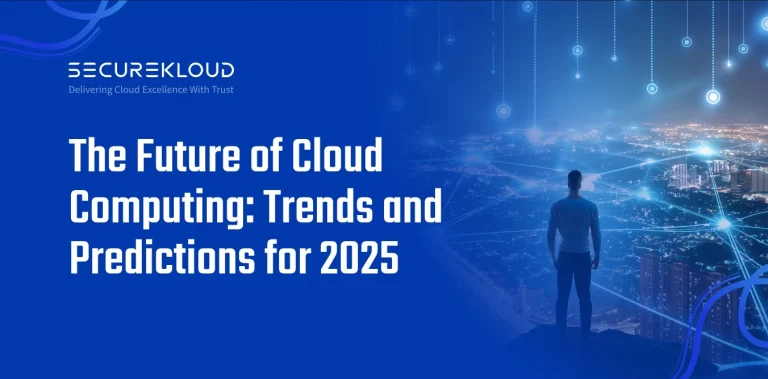 SECUREKLOUD
Delivering Cloud Excellence With Trust

The Future of Cloud Computing: Trends and Predictions for 2025